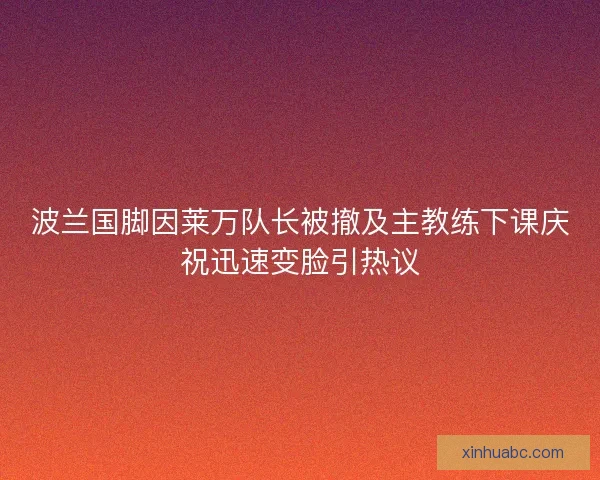 波兰国脚因莱万队长被撤及主教练下课庆祝迅速变脸引热议

xinhuabc.com